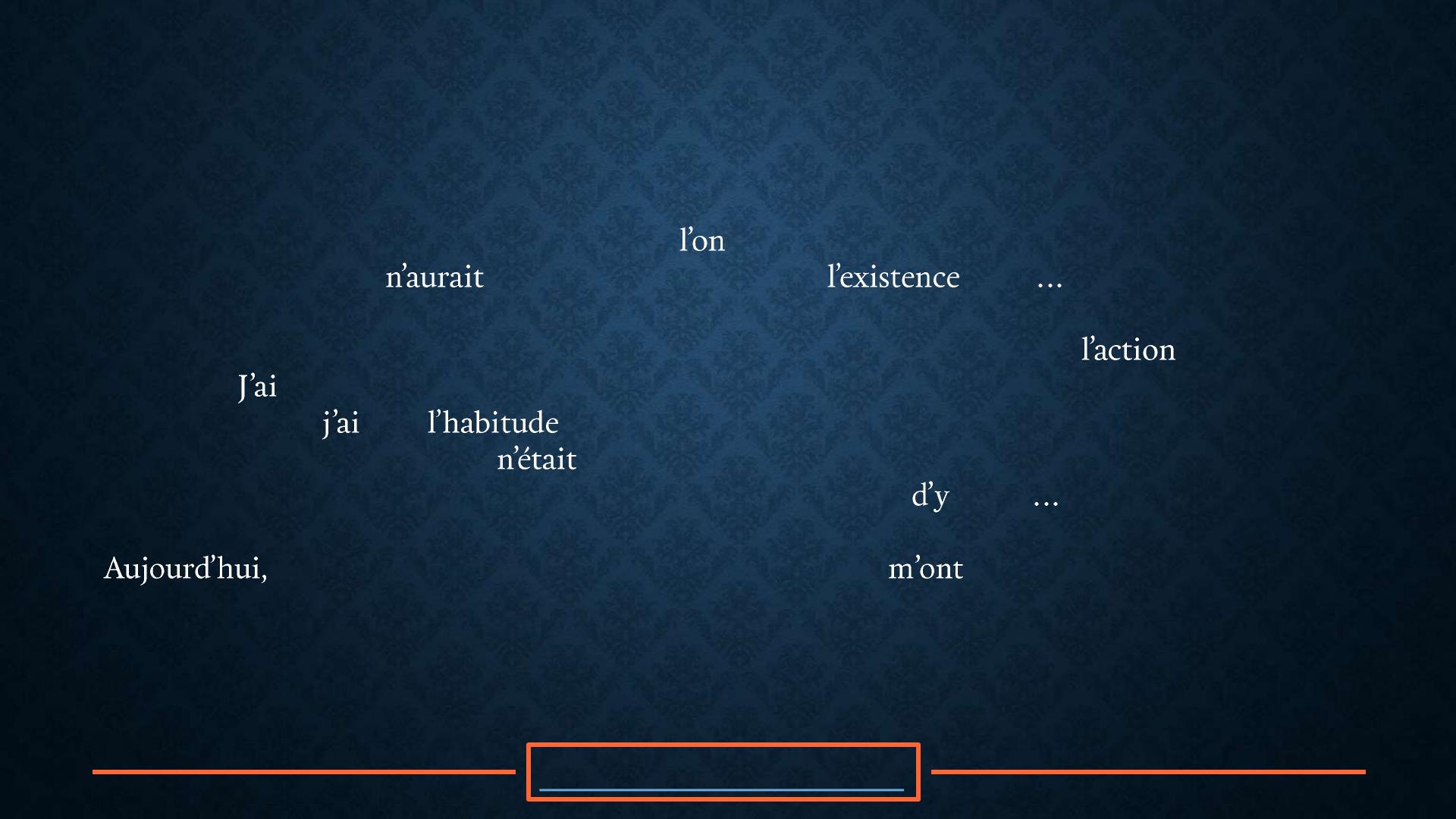 l’on
n’aurait l’existence …

l’action
J’ai
j’ai l’habitude
n’était
d’y …

Aujourd’hui, m’ont